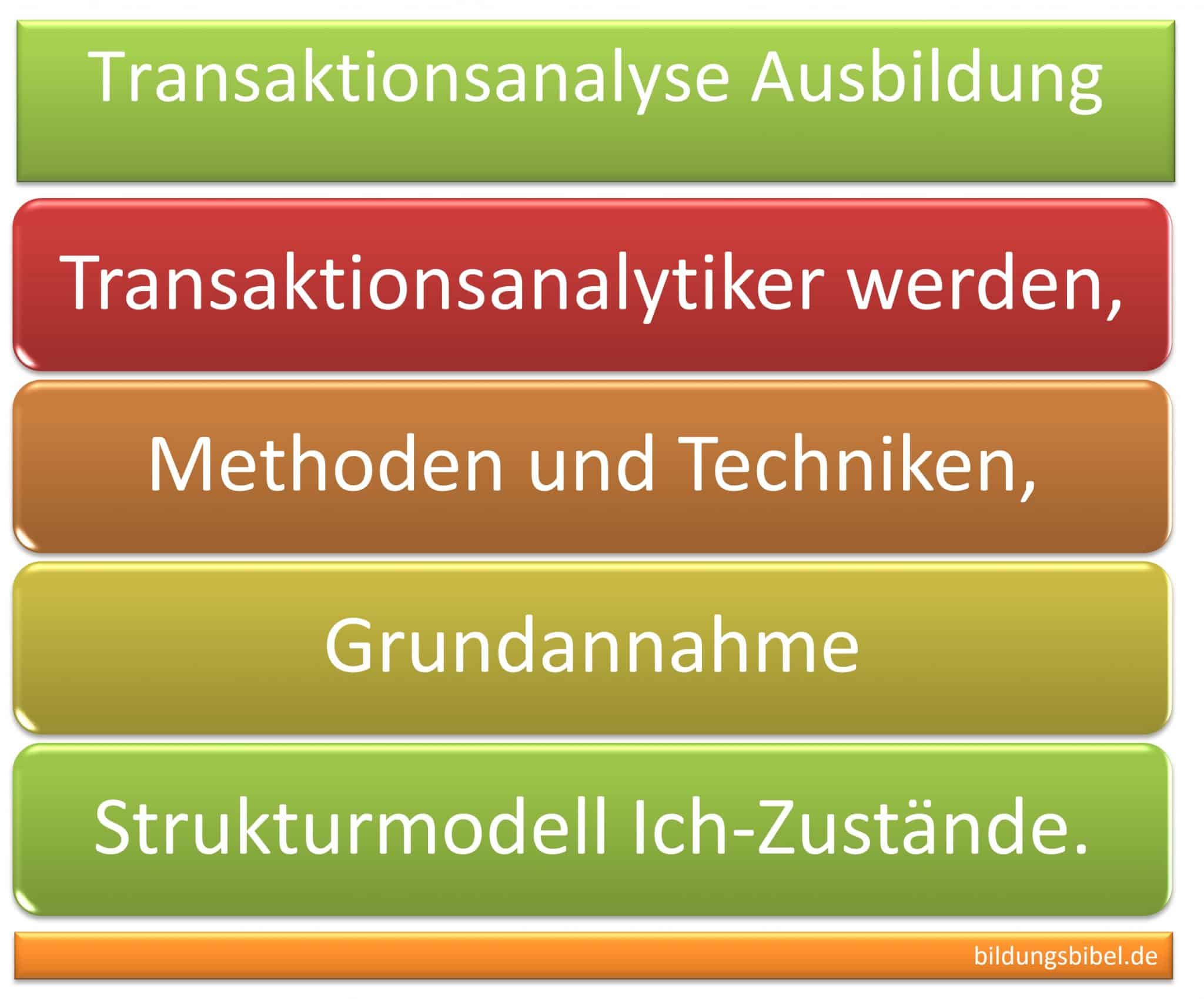 Transaktionsanalyse Ausbildung

Transaktionsanalytiker werden,

Methoden und Techniken,

Grundannahme

Strukturmodell Ich-Zustände.

bildungsbibel.de